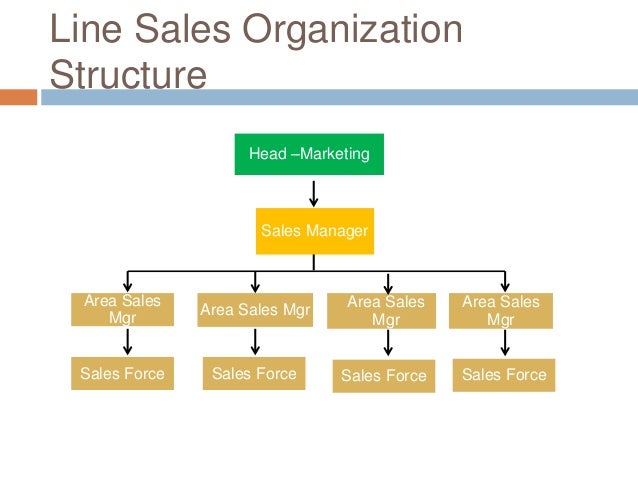 Line Sales Organization Structure

Head –Marketing

Sales Manager

Area Sales Mgr

Area Sales Mgr

Area Sales Mgr

Area Sales Mgr

Sales Force

Sales Force

Sales Force

Sales Force